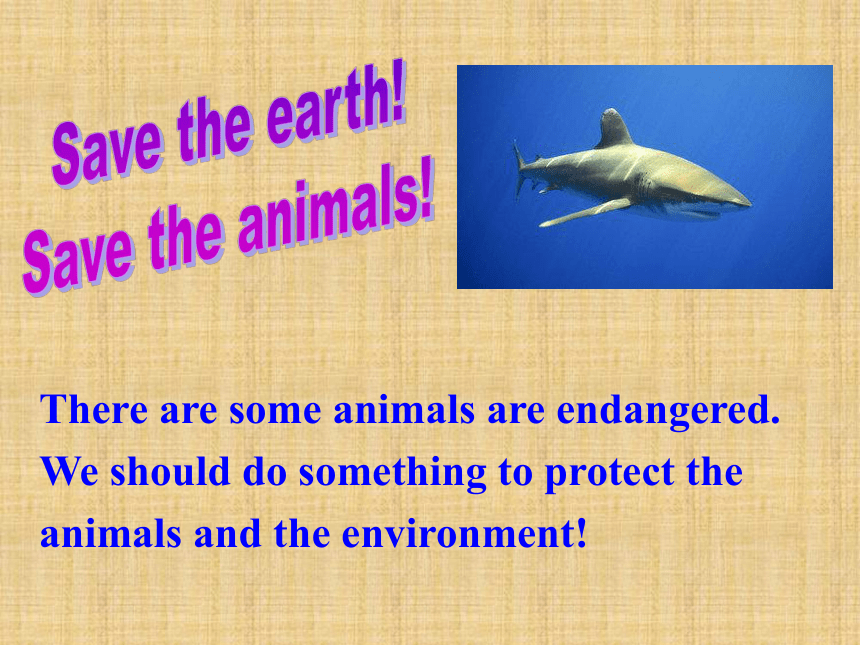 Save the earth!
Save the animals!

There are some animals are endangered. We should do something to protect the animals and the environment!